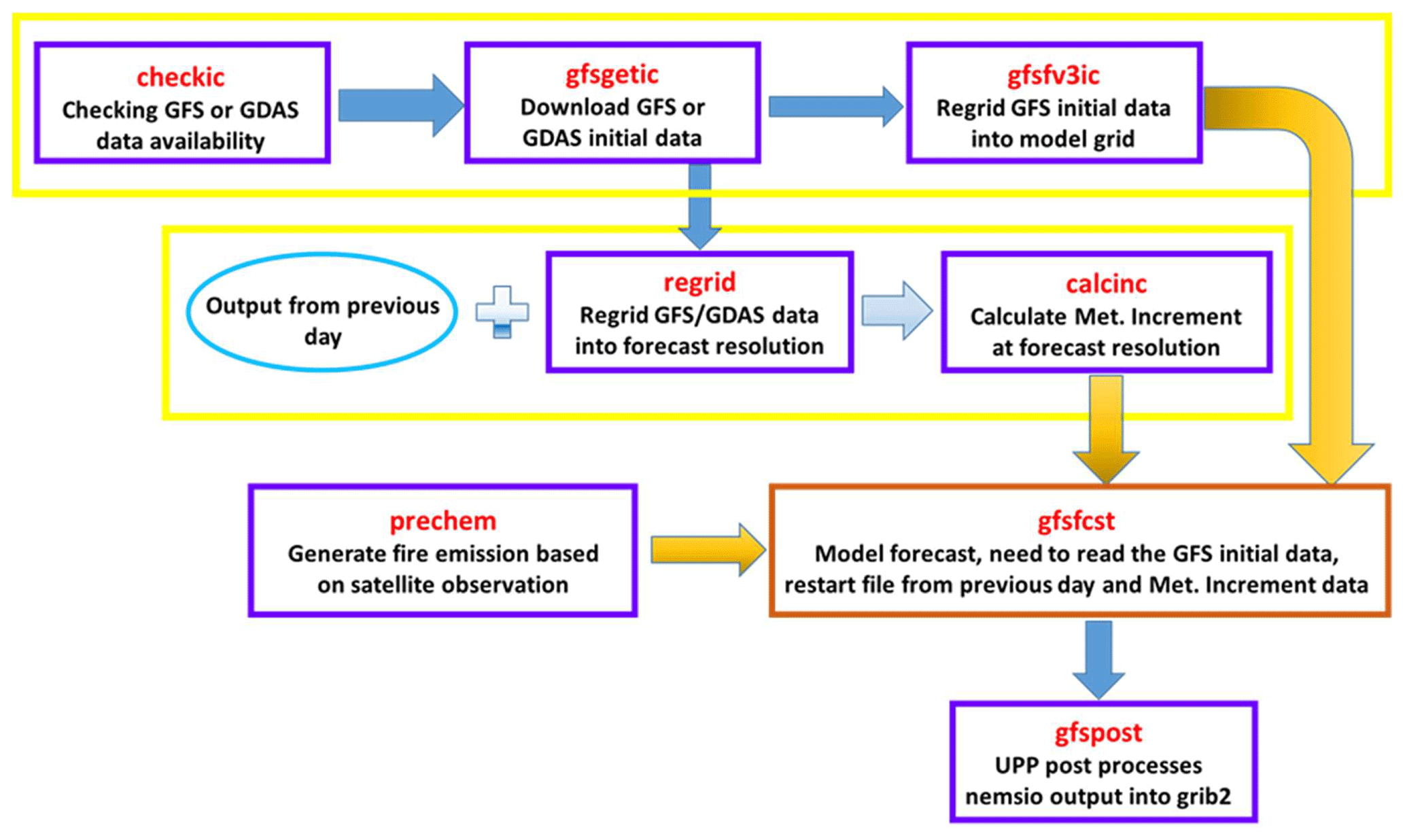 checkic
Checking GFS or GDAS data availability

gfsgetic
Download GFS or GDAS initial data

gfsfv3ic
Regrid GFS initial data into model grid

Output from previous day

regrid
Regrid GFS/GDAS data into forecast resolution

calcinc
Calculate Met. Increment at forecast resolution

prechem
Generate fire emission based on satellite observation

gfsfcst
Model forecast, need to read the GFS initial data, restart file from previous day and Met. Increment data

gfspost
UPP post processes nemsio output into grib2